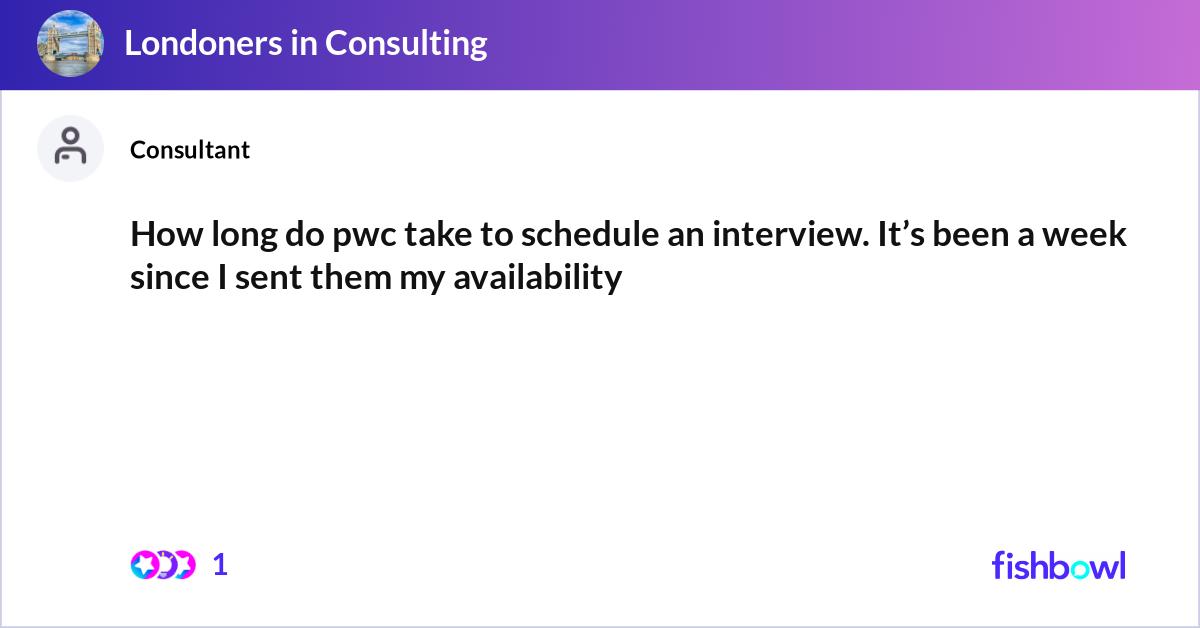 Londoners in Consulting

Consultant

How long do pwc take to schedule an interview. It’s been a week since I sent them my availability

1

fishbowl